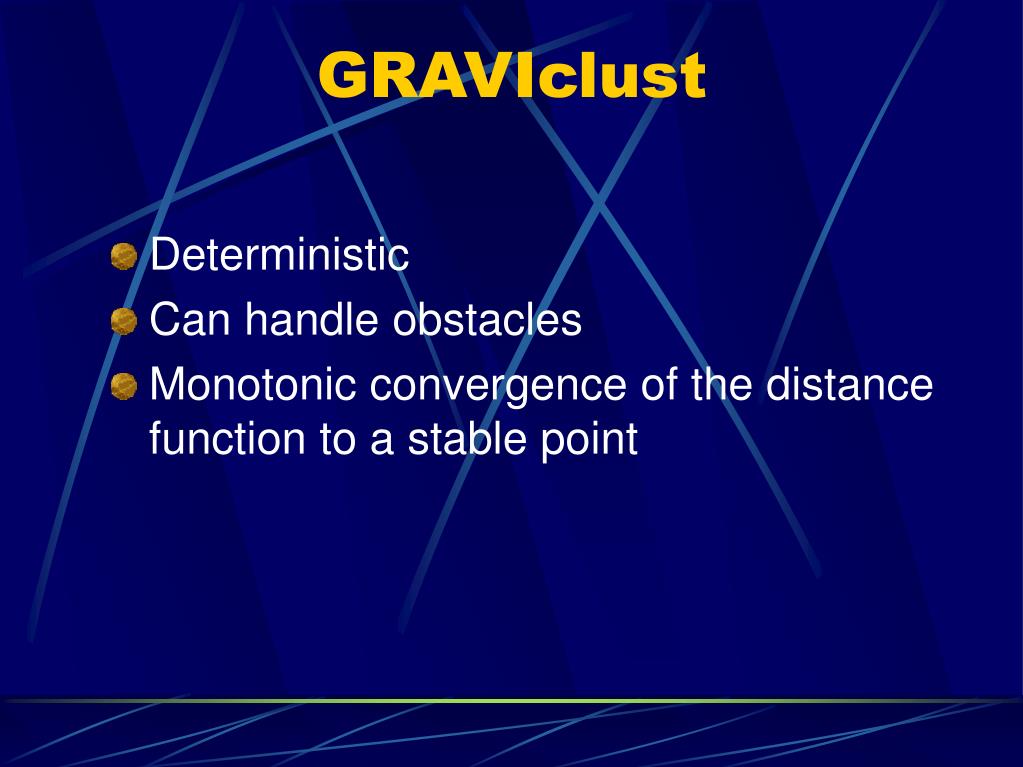 GRAVIclust

Deterministic
Can handle obstacles
Monotonic convergence of the distance function to a stable point